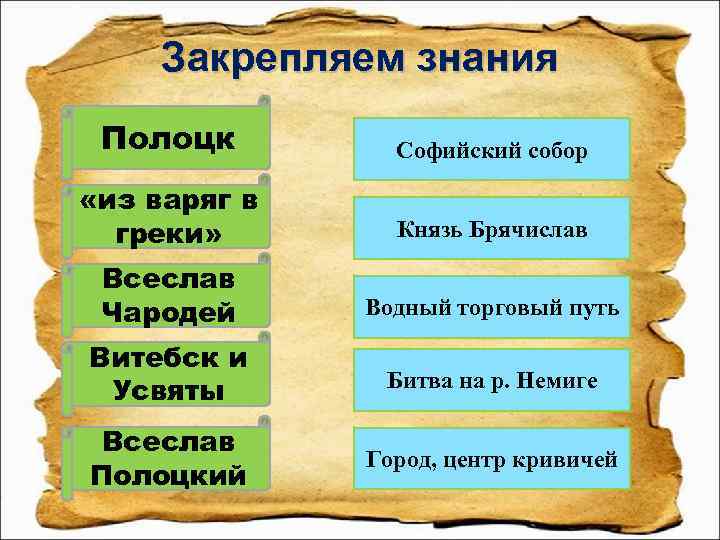 Закрепляем знания

Полоцк

«из варяг в греки»

Всеслав Чародей

Витебск и Усвяты

Всеслав Полоцкий

Софийский собор

Князь Брячислав

Водный торговый путь

Битва на р. Немиге

Город, центр кривичей